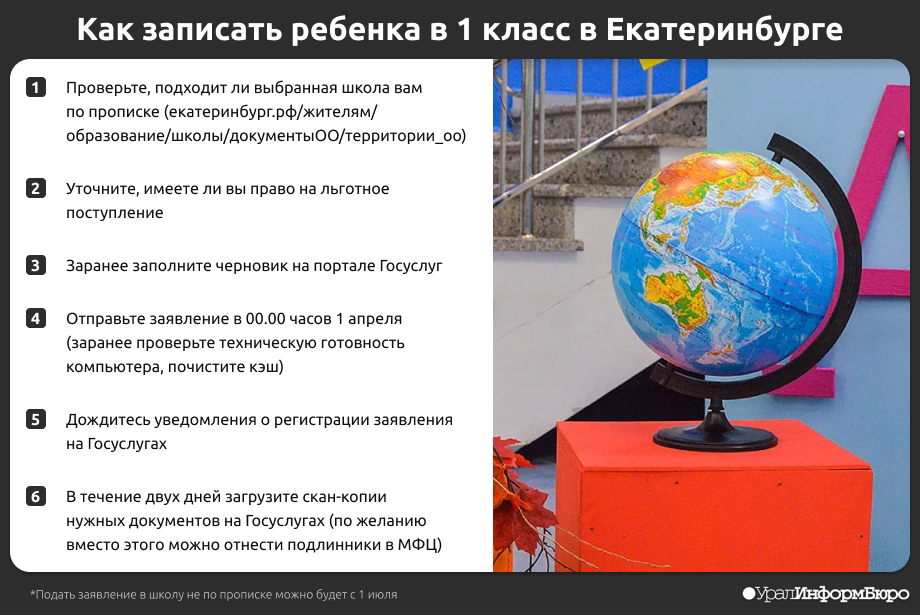 Как записать ребенка в 1 класс в Екатеринбурге

1 Проверьте, подходит ли выбранная школа вам по прописке (екатеринбург.рф/жителям/образование/школы/документыОО/территории_оо)

2 Уточните, имеете ли вы право на льготное поступление

3 Заранее заполните черновик на портале Госуслуг

4 Отправьте заявление в 00.00 часов 1 апреля (заранее проверьте техническую готовность компьютера, почистите кэш)

5 Дождитесь уведомления о регистрации заявления на Госуслугах

6 В течение двух дней загрузите скан-копии нужных документов на Госуслугах (по желанию вместо этого можно отнести подлинники в МФЦ)

*Подать заявление в школу не по прописке можно будет с 1 июля

УралИнформБюро